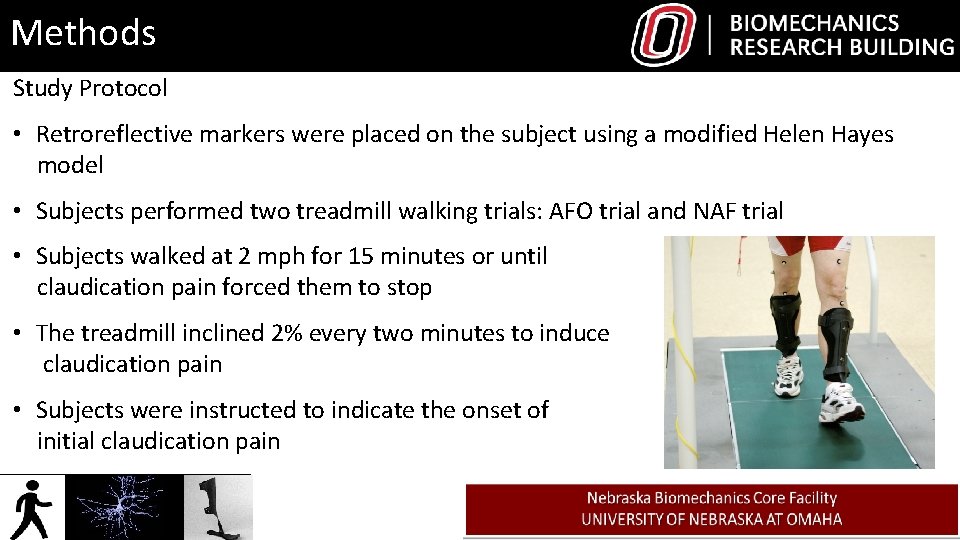 Methods

BIOMECHANICS
RESEARCH BUILDING

Study Protocol

• Retroreflective markers were placed on the subject using a modified Helen Hayes model

• Subjects performed two treadmill walking trials: AFO trial and NAF trial

• Subjects walked at 2 mph for 15 minutes or until claudication pain forced them to stop

• The treadmill inclined 2% every two minutes to induce claudication pain

• Subjects were instructed to indicate the onset of initial claudication pain

Nebraska Biomechanics Core Facility
UNIVERSITY OF NEBRASKA AT OMAHA